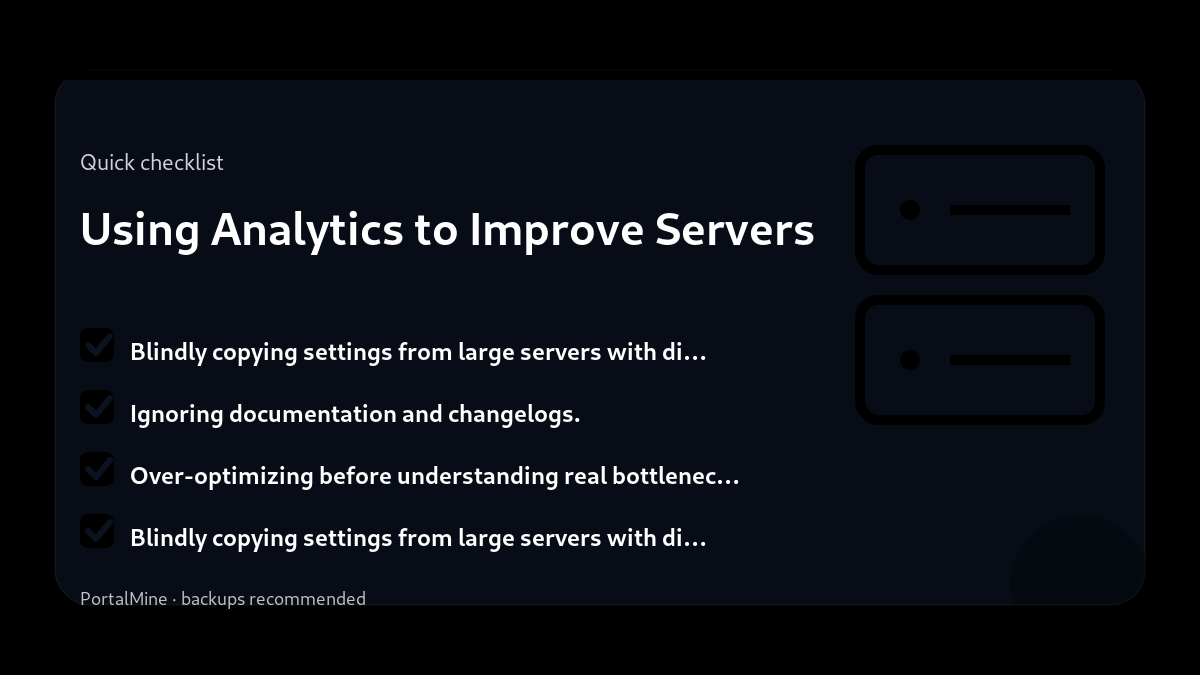 Quick checklist

Using Analytics to Improve Servers

Blindly copying settings from large servers with di…

Ignoring documentation and changelogs.

Over-optimizing before understanding real bottlenec…

Blindly copying settings from large servers with di…

PortalMine · backups recommended